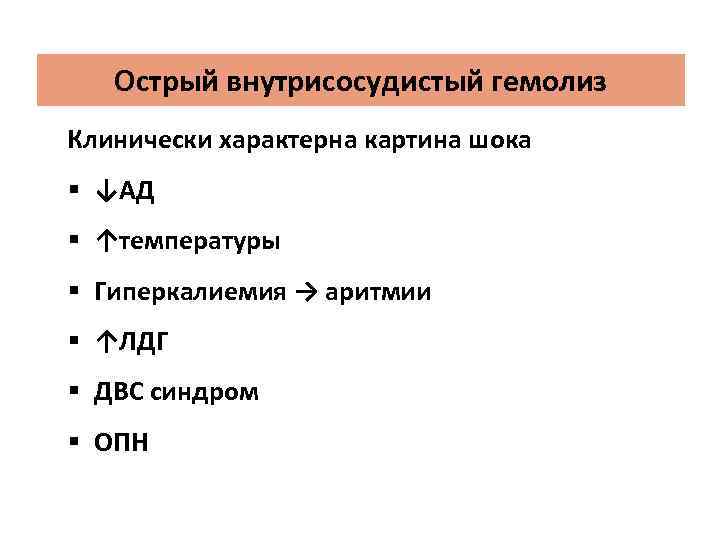 Острый внутрисосудистый гемолиз

Клинически характерна картина шока

▪ ↓АД

▪ ↑температуры

▪ Гиперкалиемия → аритмии

▪ ↑ЛДГ

▪ ДВС синдром

▪ ОПН